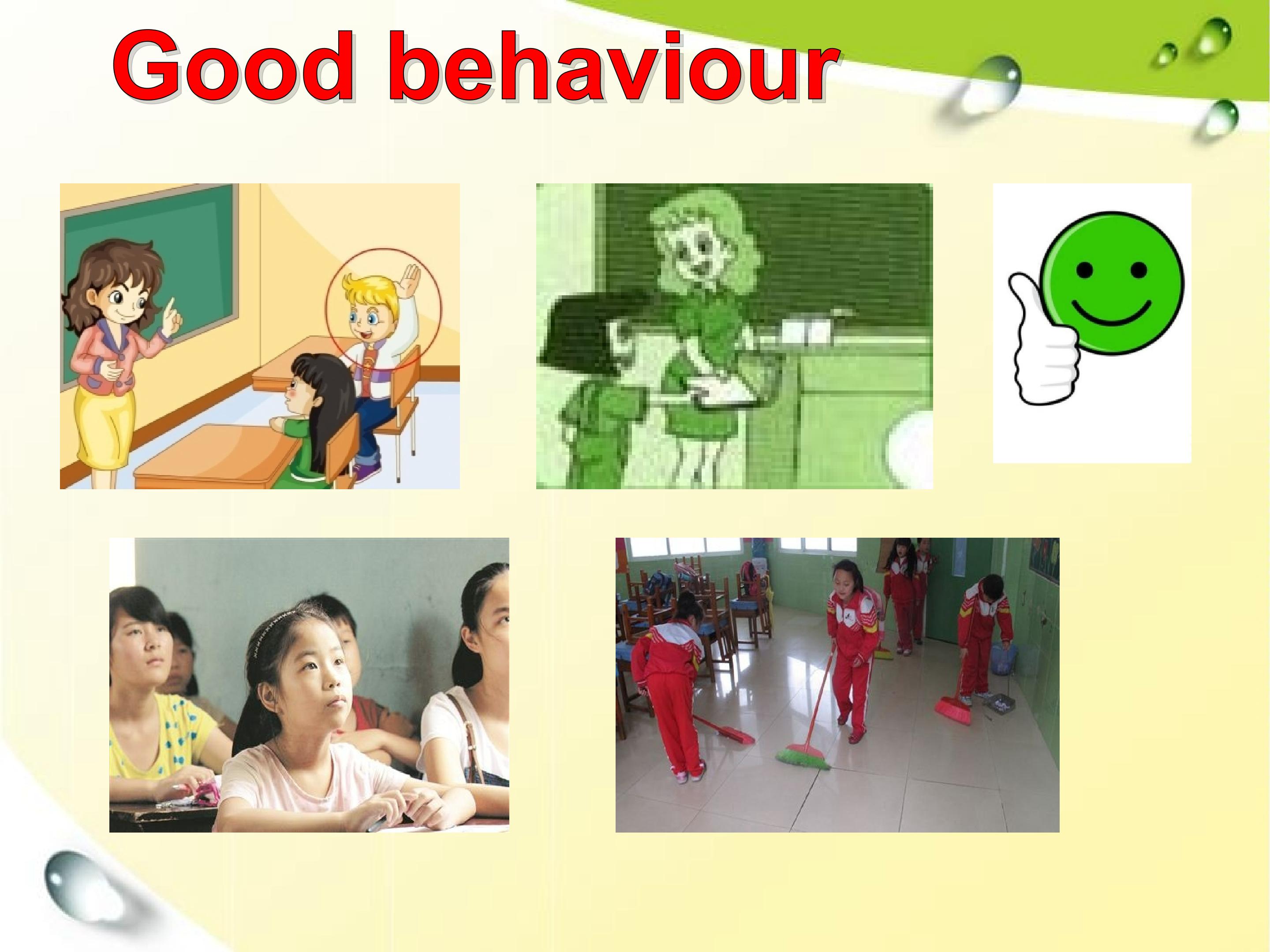 Good behaviour